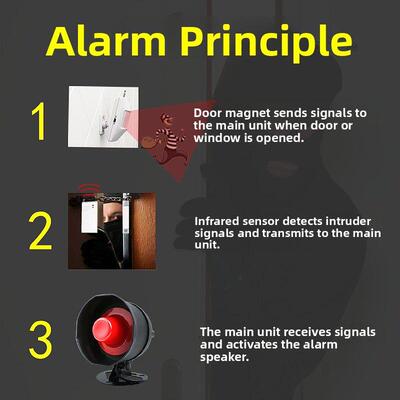 Alarm Principle

1

Door magnet sends signals to the main unit when door or window is opened.

2

Infrared sensor detects intruder signals and transmits to the main unit.

3

The main unit receives signals and activates the alarm speaker.